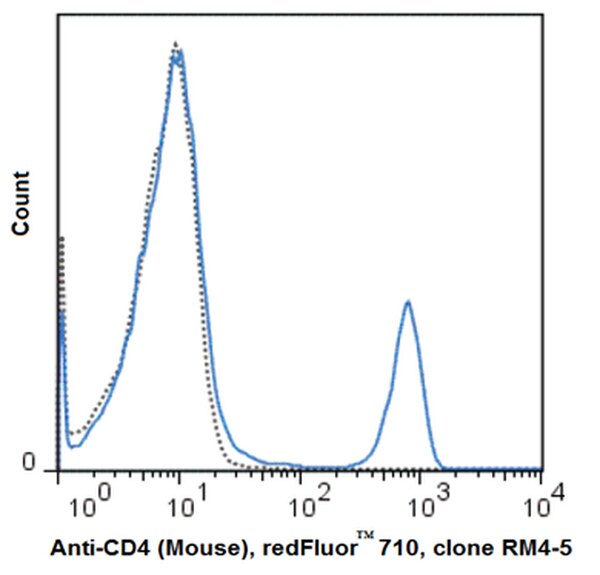 Count

0

$10^0$ $10^1$ $10^2$ $10^3$ $10^4$

Anti-CD4 (Mouse), redFluor™ 710, clone RM4-5